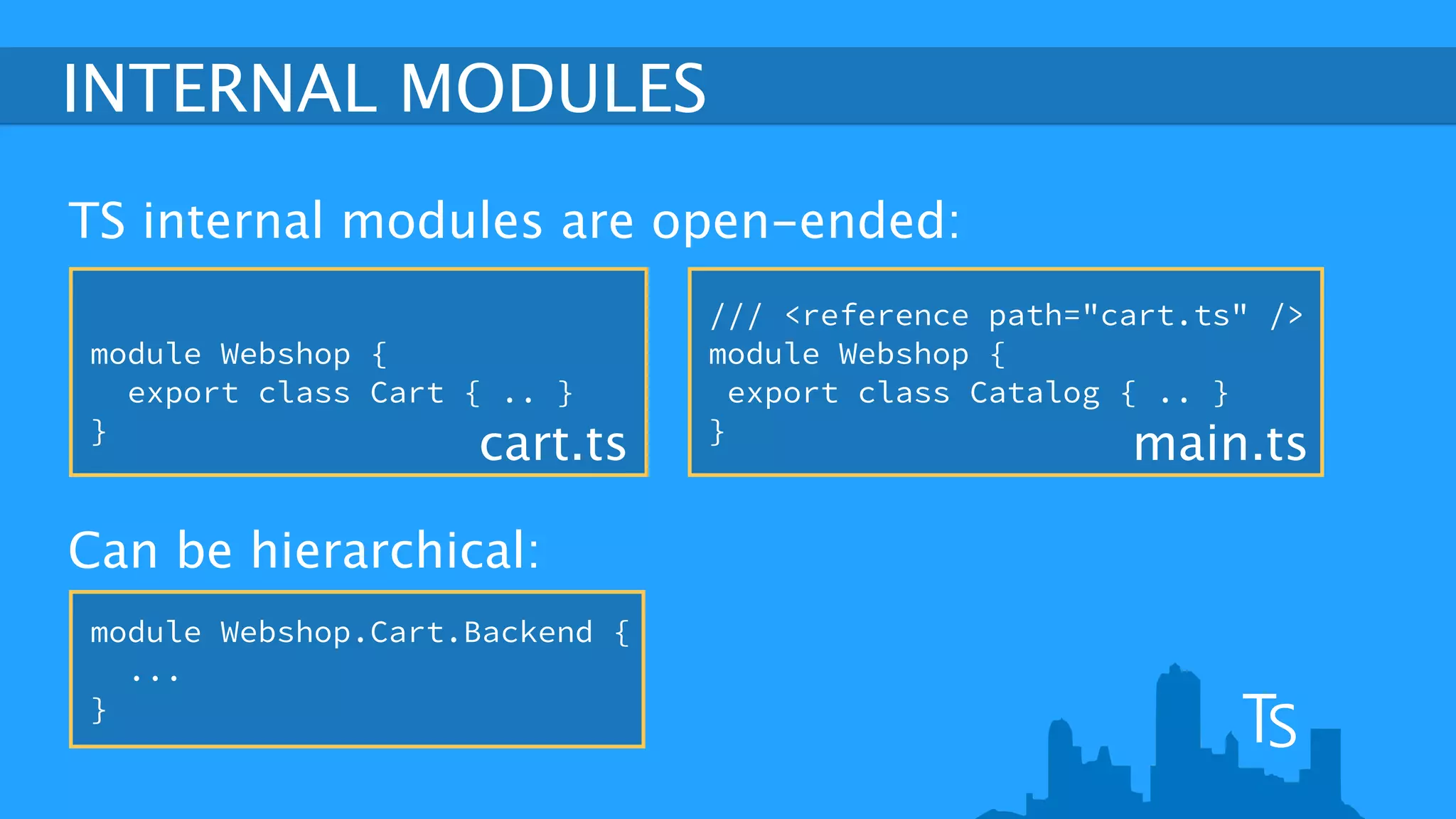 INTERNAL MODULES

TS internal modules are open-ended:

module Webshop {
  export class Cart { .. }
}
cart.ts

/// <reference path="cart.ts" />
module Webshop {
 export class Catalog { .. }
}
main.ts

Can be hierarchical:

module Webshop.Cart.Backend {
  ...
}

TS